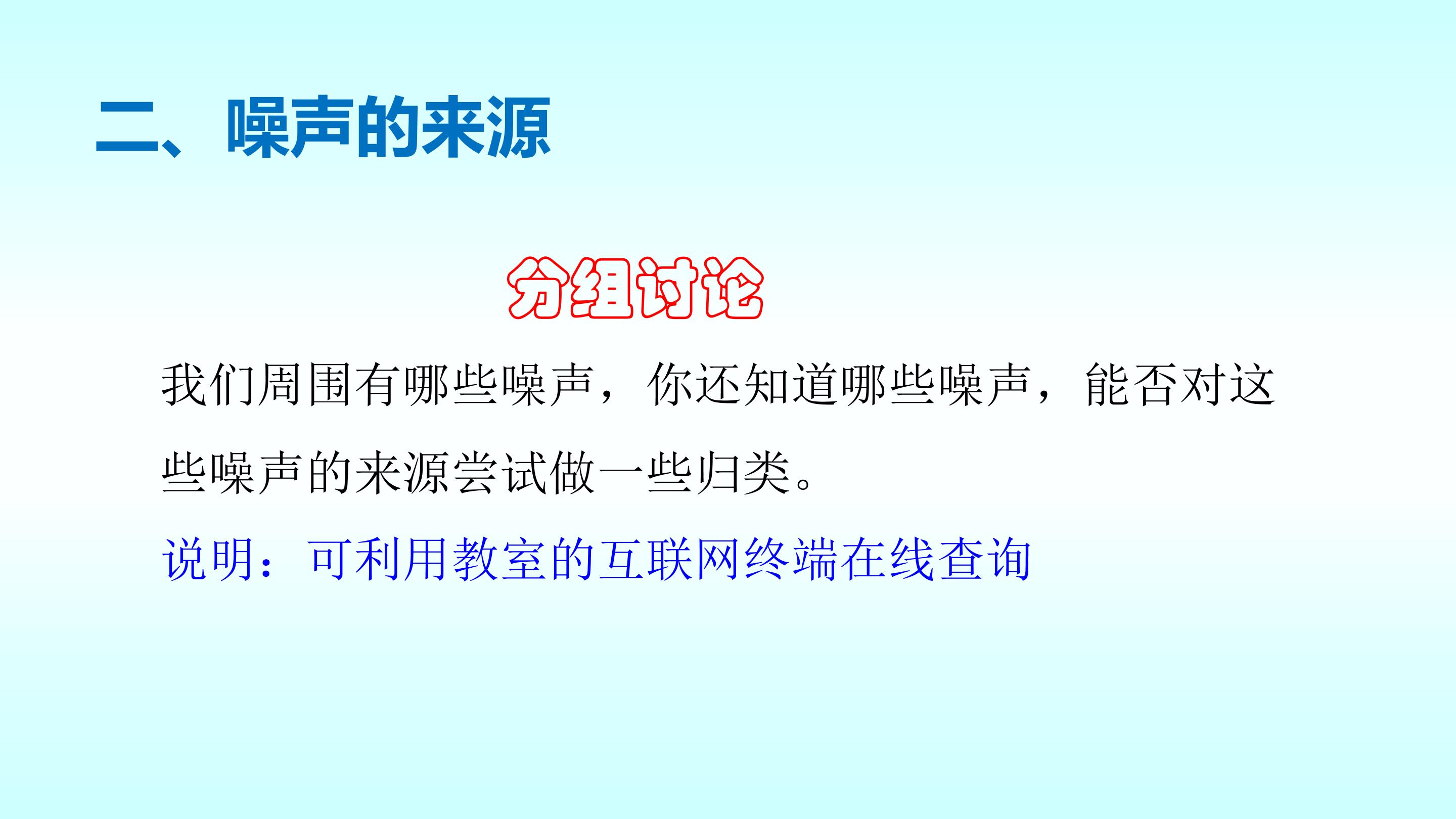 二、噪声的来源

分组讨论

我们周围有哪些噪声，你还知道哪些噪声，能否对这些噪声的来源尝试做一些归类。

说明：可利用教室的互联网终端在线查询